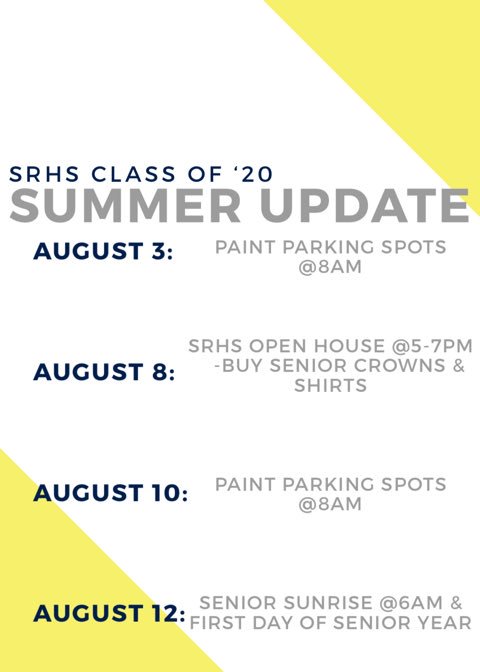 SRHS CLASS OF ‘20
SUMMER UPDATE

AUGUST 3: PAINT PARKING SPOTS @8AM

AUGUST 8: SRHS OPEN HOUSE @5-7PM -BUY SENIOR CROWNS & SHIRTS

AUGUST 10: PAINT PARKING SPOTS @8AM

AUGUST 12: SENIOR SUNRISE @6AM & FIRST DAY OF SENIOR YEAR